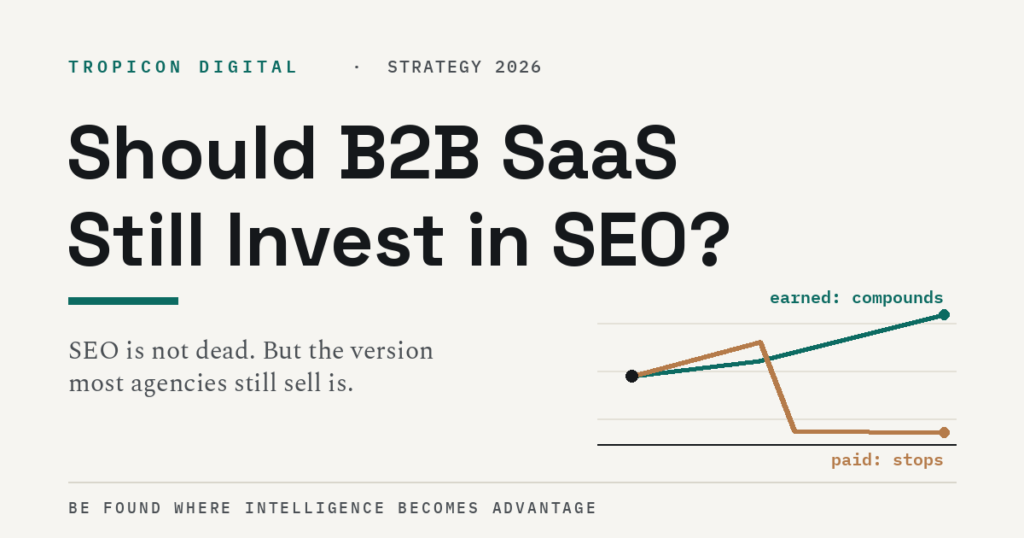 TROPICON DIGITAL · STRATEGY 2026

Should B2B SaaS Still Invest in SEO?

SEO is not dead. But the version most agencies still sell is.

earned: compounds

paid: stops

BE FOUND WHERE INTELLIGENCE BECOMES ADVANTAGE